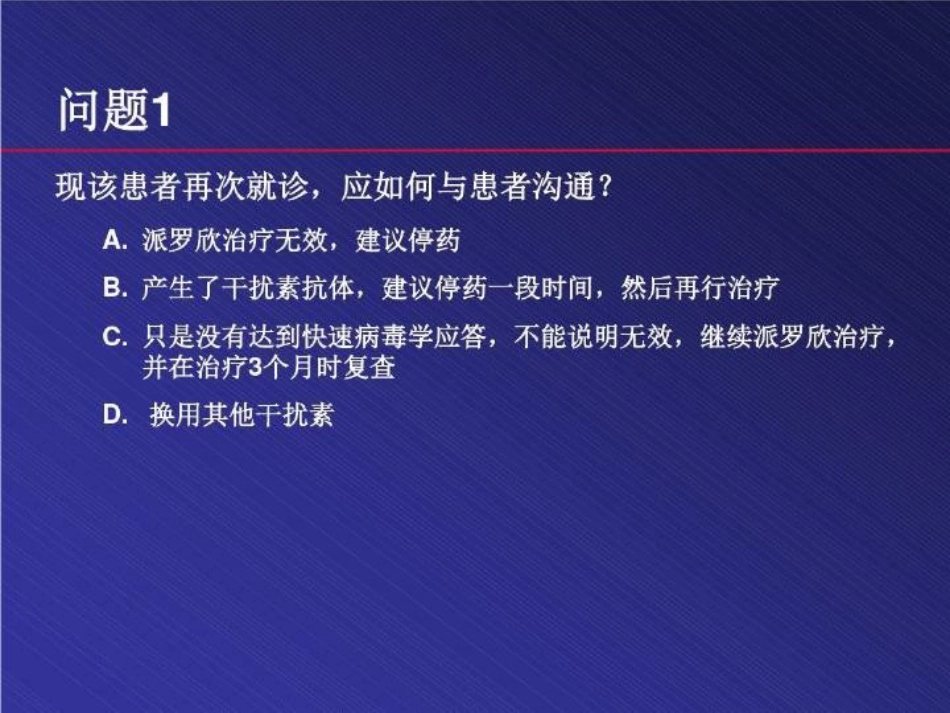 问题1

现该患者再次就诊，应如何与患者沟通？

A. 派罗欣治疗无效，建议停药

B. 产生了干扰素抗体，建议停药一段时间，然后再行治疗

C. 只是没有达到快速病毒学应答，不能说明无效，继续派罗欣治疗，并在治疗3个月时复查

D. 换用其他干扰素